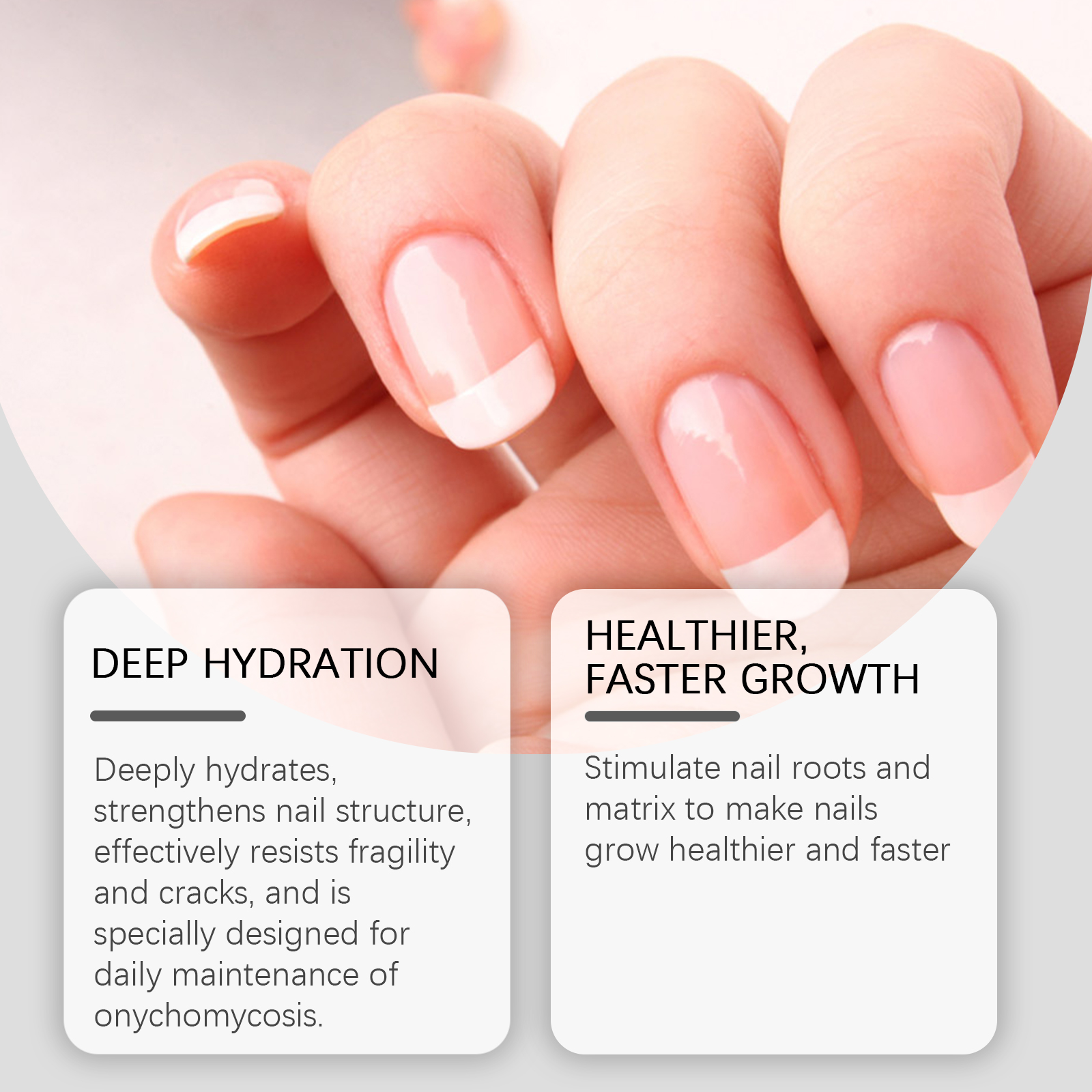 DEEP HYDRATION

Deeply hydrates, strengthens nail structure, effectively resists fragility and cracks, and is specially designed for daily maintenance of onychomycosis.

HEALTHIER, FASTER GROWTH

Stimulate nail roots and matrix to make nails grow healthier and faster